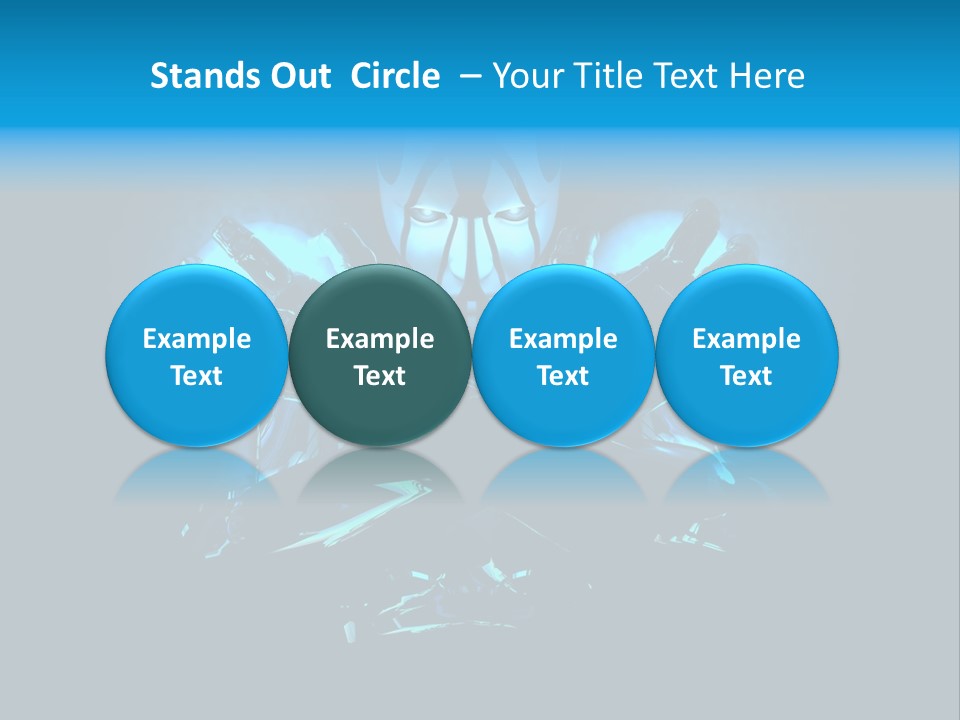 Stands Out Circle – Your Title Text Here

Example Text

Example Text

Example Text

Example Text